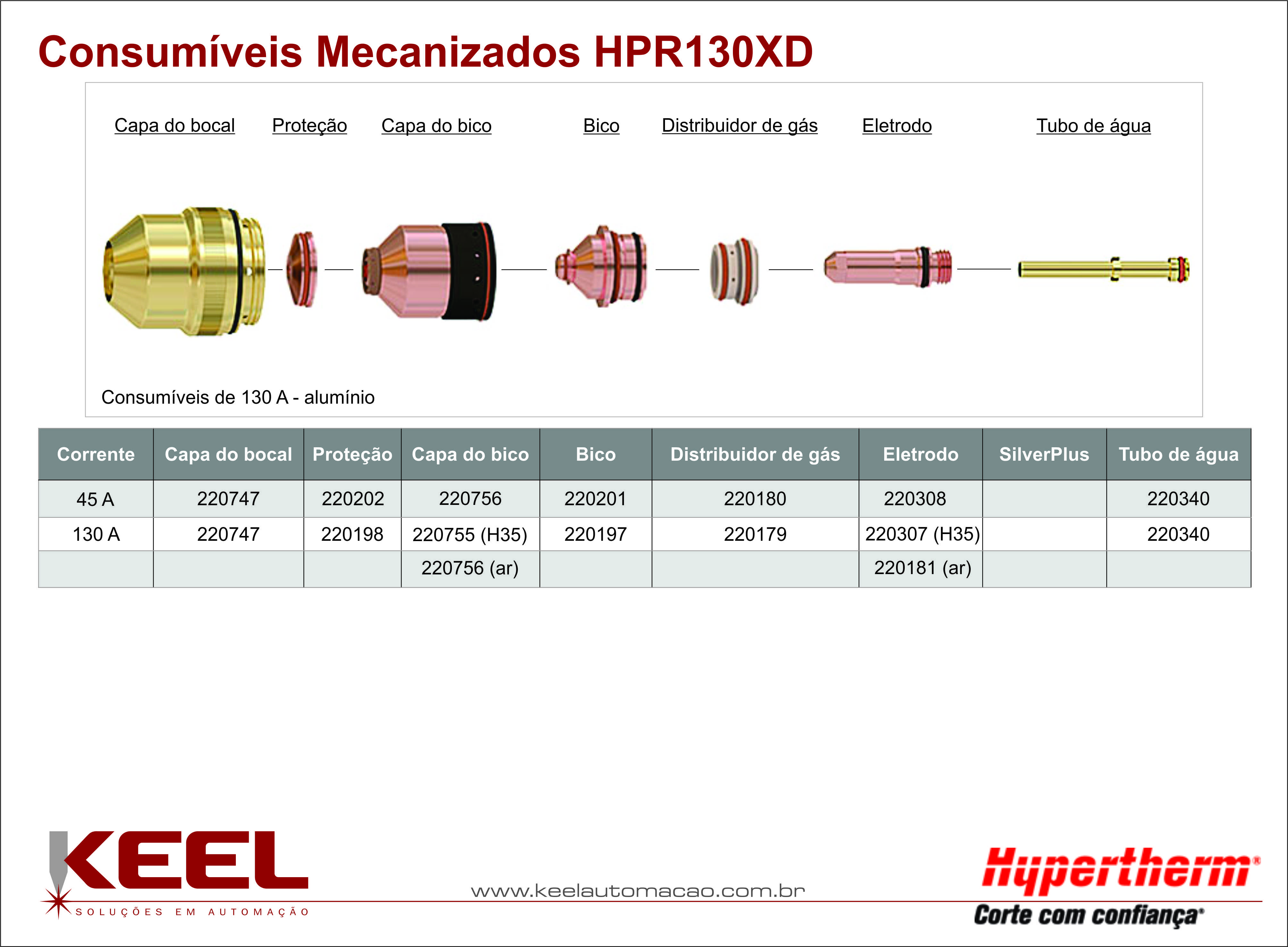 Consumíveis Mecanizados HPR130XD

Capa do bocal Proteção Capa do bico Bico Distribuidor de gás Eletrodo Tubo de água

Consumíveis de 130 A - alumínio

| Corrente | Capa do bocal | Proteção | Capa do bico | Bico | Distribuidor de gás | Eletrodo | SilverPlus | Tubo de água |
|---|---|---|---|---|---|---|---|---|
| 45 A | 220747 | 220202 | 220756 | 220201 | 220180 | 220308 | | 220340 |
| 130 A | 220747 | 220198 | 220755 (H35) | 220197 | 220179 | 220307 (H35) | | 220340 |
| | | | 220756 (ar) | | | 220181 (ar) | | |

KEEL
SOLUÇÕES EM AUTOMAÇÃO

www.keelautomacao.com.br

Hypertherm®
Corte com confiança®